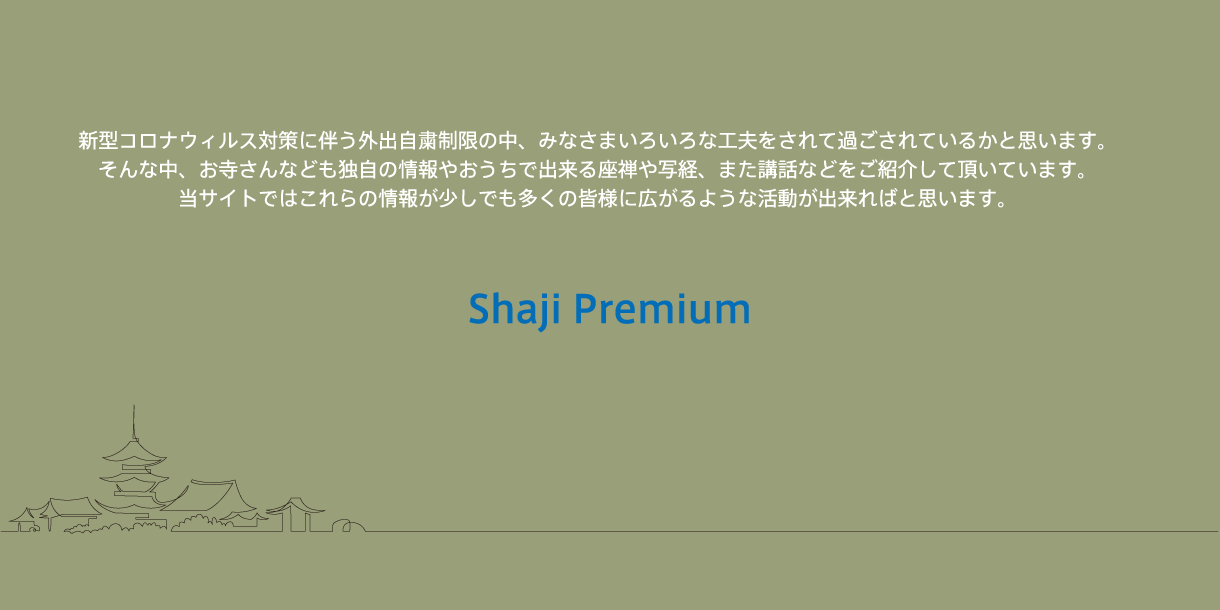 新型コロナウィルス対策に伴う外出自粛制限の中、みなさまいろいろな工夫をされて過ごされているかと思います。
そんな中、お寺さんなども独自の情報やおうちで出来る座禅や写経、また講話などをご紹介して頂いています。
当サイトではこれらの情報が少しでも多くの皆様に広がるような活動が出来ればと思います。

Shaji Premium